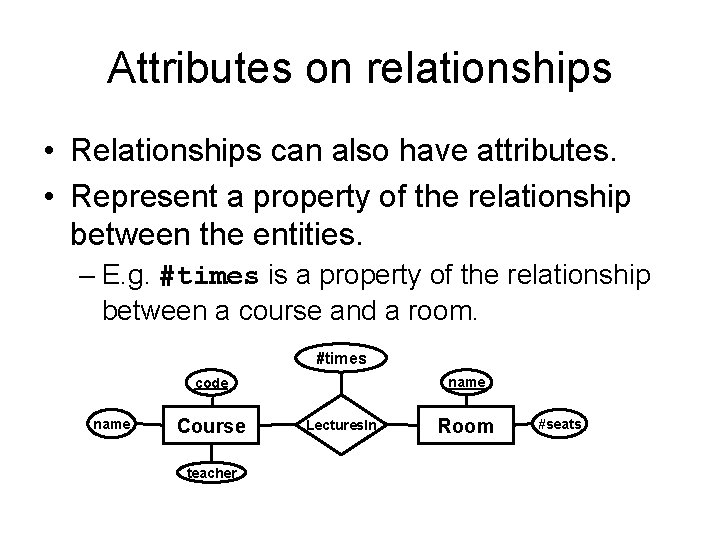 Attributes on relationships

• Relationships can also have attributes.

• Represent a property of the relationship between the entities.

– E.g. #times is a property of the relationship between a course and a room.

#times
code
name
name
Course
LecturesIn
Room
#seats
teacher